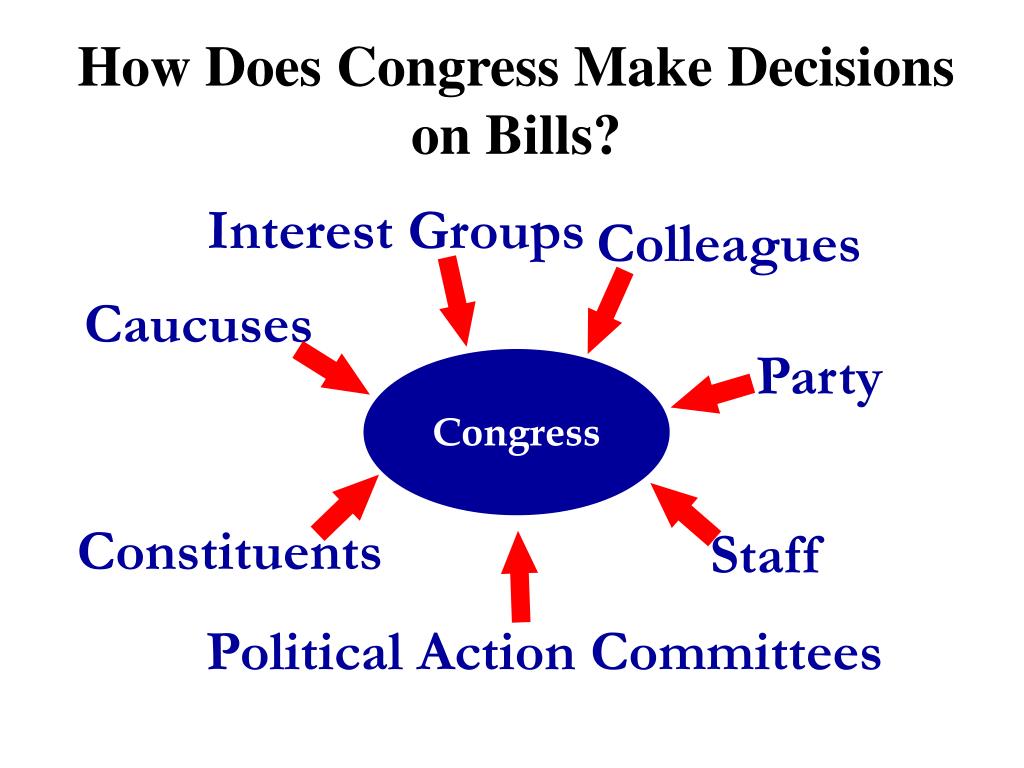 How Does Congress Make Decisions on Bills?

Interest Groups

Colleagues

Caucuses

Party

Congress

Constituents

Staff

Political Action Committees